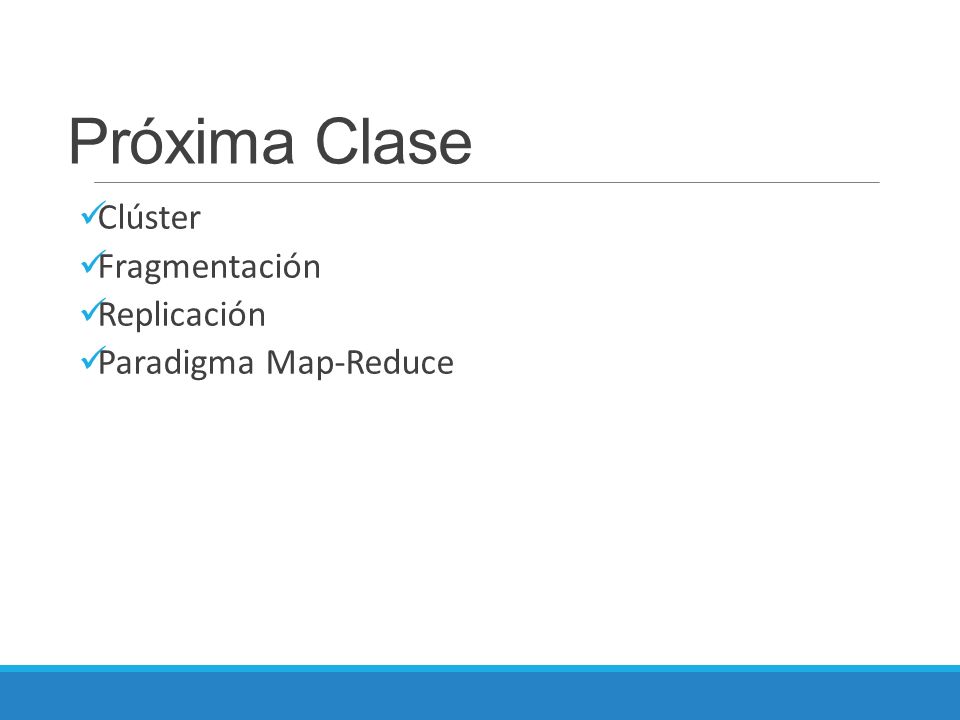 Próxima Clase

✓Clúster
✓Fragmentación
✓Replicación
✓Paradigma Map-Reduce